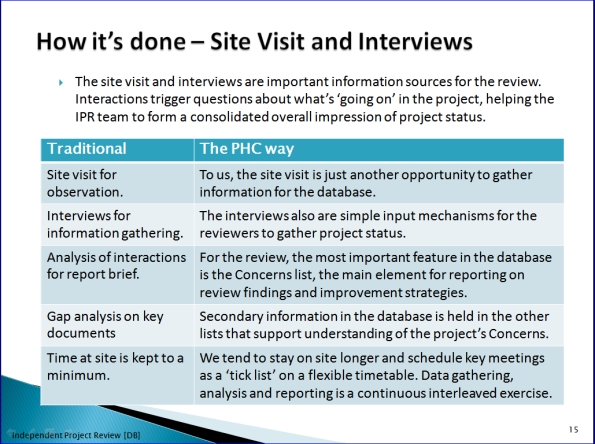 How it's done – Site Visit and Interviews

The site visit and interviews are important information sources for the review. Interactions trigger questions about what's 'going on' in the project, helping the IPR team to form a consolidated overall impression of project status.

| Traditional | The PHC way |
|---|---|
| Site visit for observation. | To us, the site visit is just another opportunity to gather information for the database. |
| Interviews for information gathering. | The interviews also are simple input mechanisms for the reviewers to gather project status. |
| Analysis of interactions for report brief. | For the review, the most important feature in the database is the Concerns list, the main element for reporting on review findings and improvement strategies. |
| Gap analysis on key documents | Secondary information in the database is held in the other lists that support understanding of the project's Concerns. |
| Time at site is kept to a minimum. | We tend to stay on site longer and schedule key meetings as a 'tick list' on a flexible timetable. Data gathering, analysis and reporting is a continuous interleaved exercise. |

Independent Project Review [DB]

15